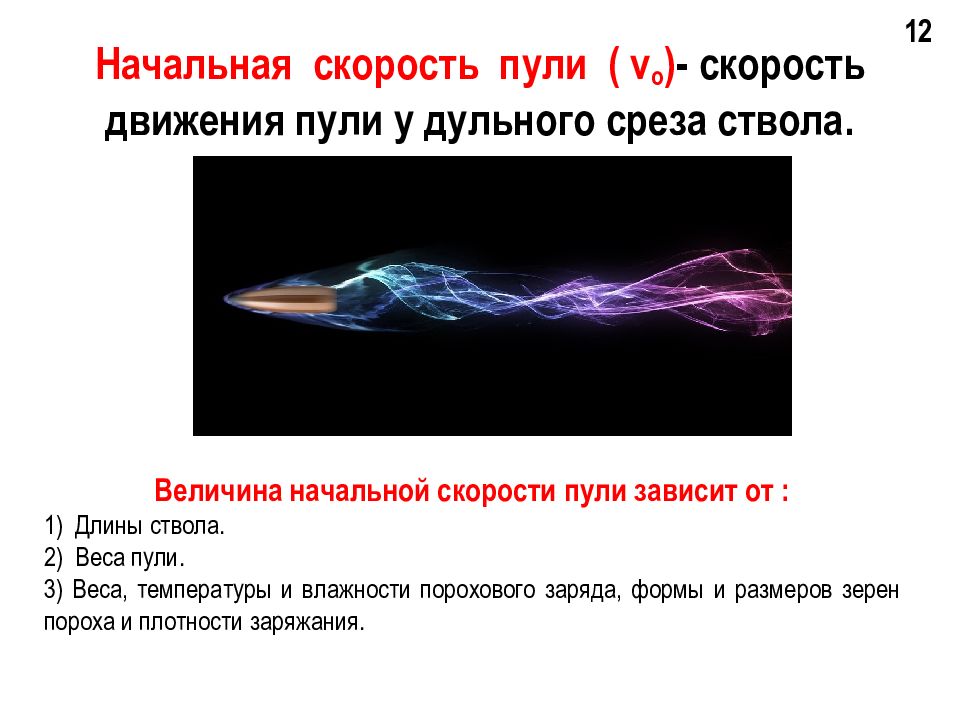 12

Начальная скорость пули ( $v_o$)- скорость движения пули у дульного среза ствола.

Величина начальной скорости пули зависит от :
1) Длины ствола.
2) Веса пули.
3) Веса, температуры и влажности порохового заряда, формы и размеров зерен пороха и плотности заряжания.